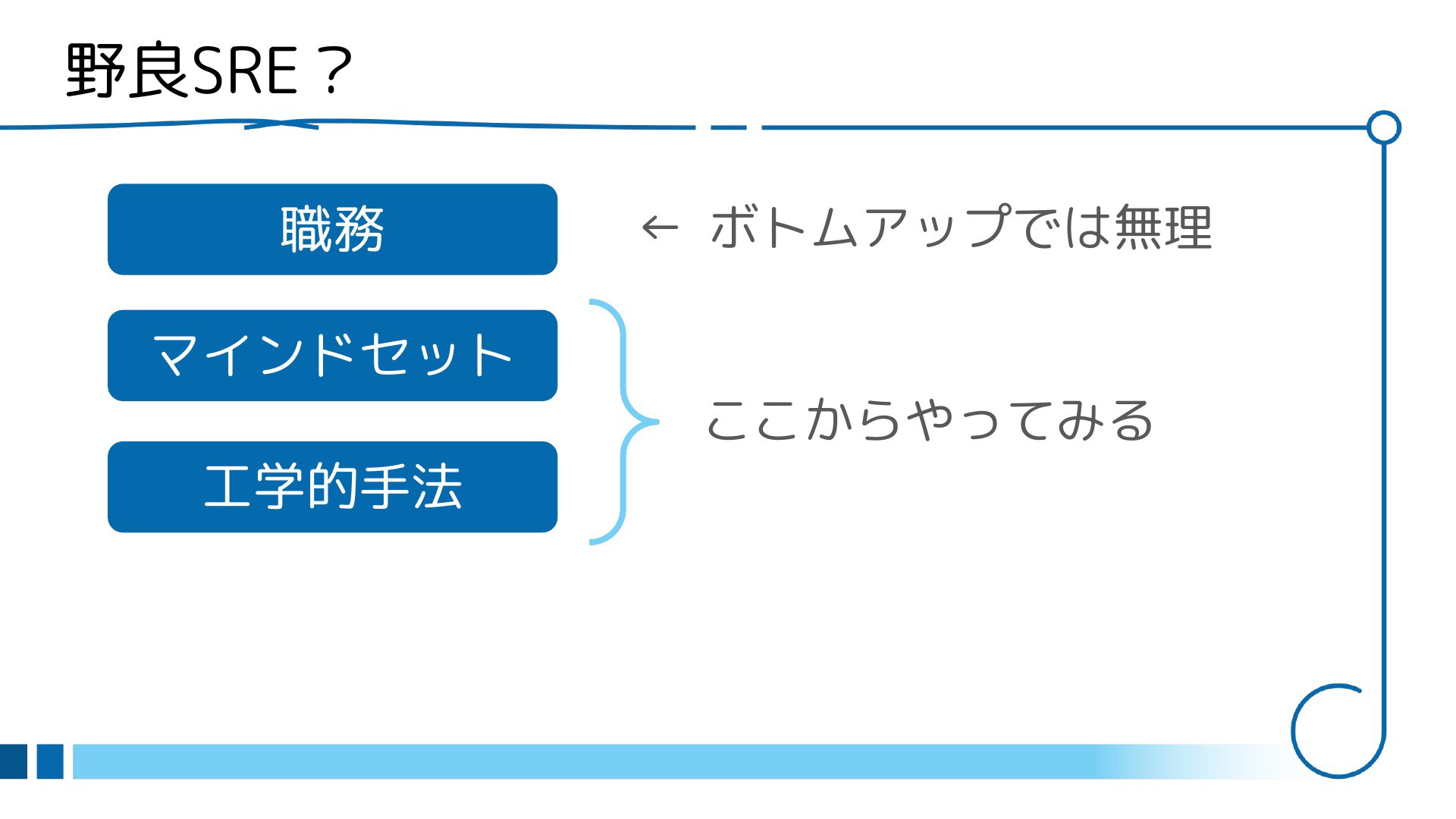 野良SRE？

職務

← ボトムアップでは無理

マインドセット

工学的手法

ここからやってみる